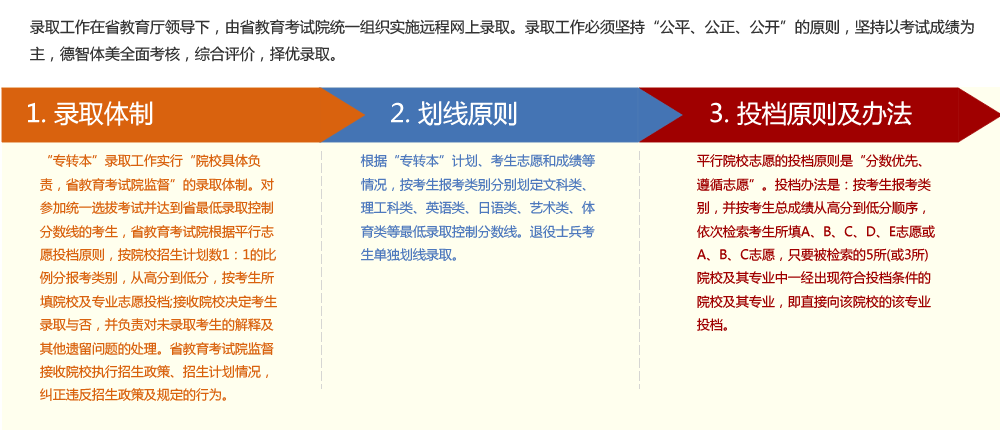 录取工作在省教育厅领导下，由省教育考试院统一组织实施远程网上录取。录取工作必须坚持“公平、公正、公开”的原则，坚持以考试成绩为主，德智体美全面考核，综合评价，择优录取。

1. 录取体制

“专转本”录取工作实行“院校具体负责，省教育考试院监督”的录取体制。对参加统一选拔考试并达到省最低录取控制分数线的考生，省教育考试院根据平行志愿投档原则，按院校招生计划数1：1的比例分报考类别，从高分到低分，按考生所填院校及专业志愿投档;接收院校决定考生录取与否，并负责对未录取考生的解释及其他遗留问题的处理。省教育考试院监督接收院校执行招生政策、招生计划情况，纠正违反招生政策及规定的行为。

2. 划线原则

根据“专转本”计划、考生志愿和成绩等情况，按考生报考类别分别划定文科类、理工科类、英语类、日语类、艺术类、体育类等最低录取控制分数线。退役士兵考生单独划线录取。

3. 投档原则及办法

平行院校志愿的投档原则是“分数优先、遵循志愿”。投档办法是：按考生报考类别，并按考生总成绩从高分到低分顺序，依次检索考生所填A、B、C、D、E志愿或A、B、C志愿，只要被检索的5所(或3所)院校及其专业中一经出现符合投档条件的院校及其专业，即直接向该院校的该专业投档。